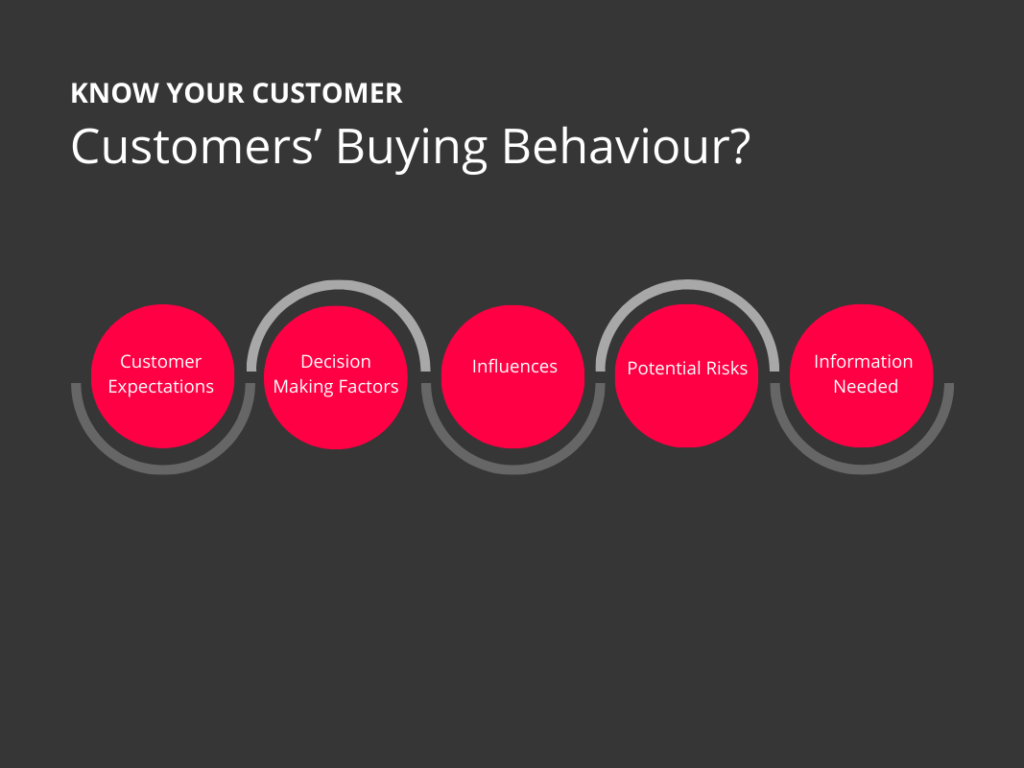 KNOW YOUR CUSTOMER

Customers’ Buying Behaviour?

Customer Expectations

Decision Making Factors

Influences

Potential Risks

Information Needed